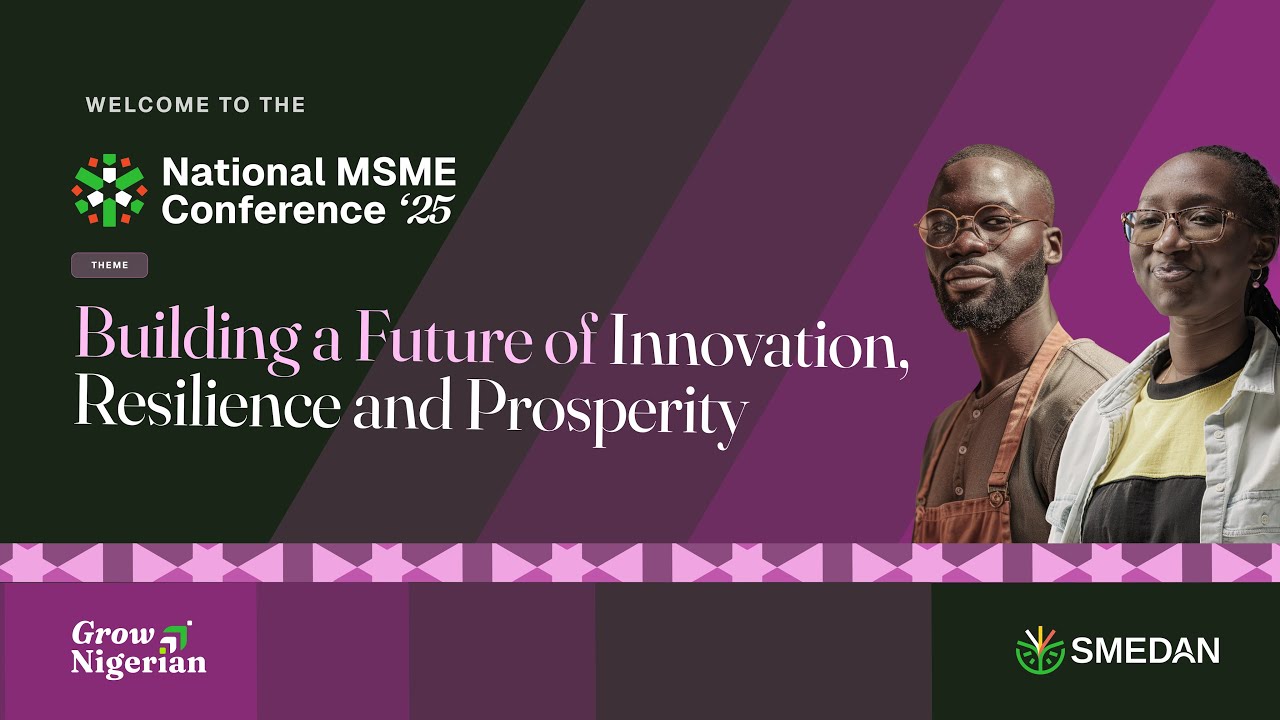 WELCOME TO THE

National MSME Conference '25

THEME

Building a Future of Innovation, Resilience and Prosperity

Grow Nigerian

SMEDAN